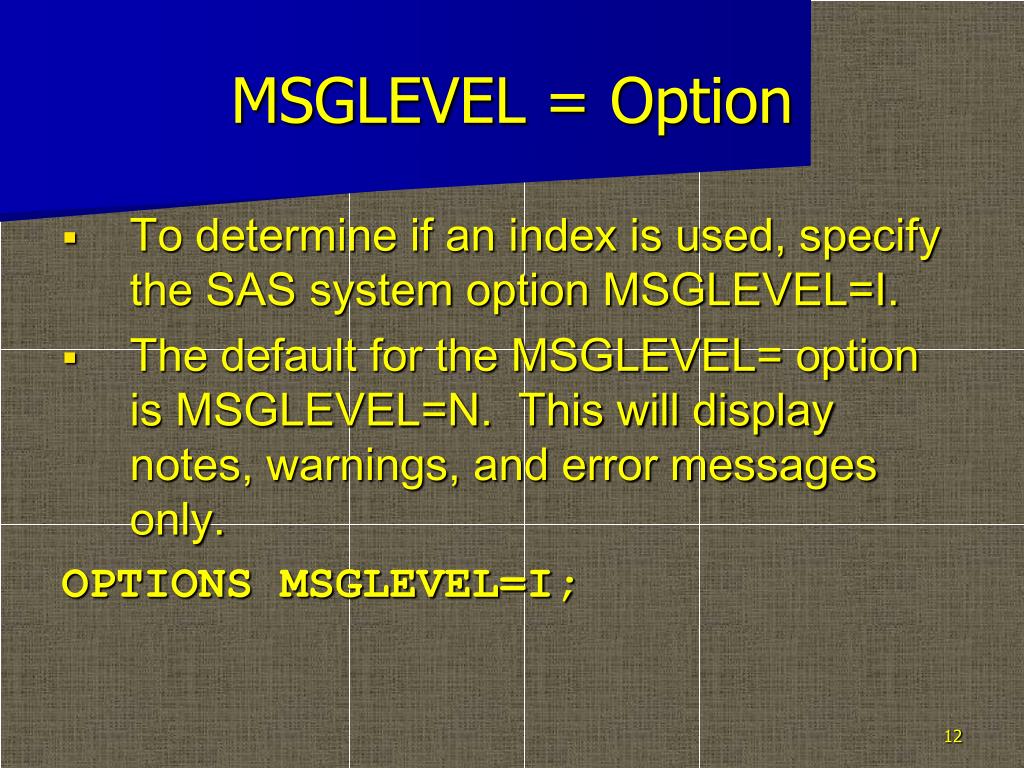 MSGLEVEL = Option

▪ To determine if an index is used, specify the SAS system option MSGLEVEL=I.

▪ The default for the MSGLEVEL= option is MSGLEVEL=N. This will display notes, warnings, and error messages only.

OPTIONS MSGLEVEL=I;

12